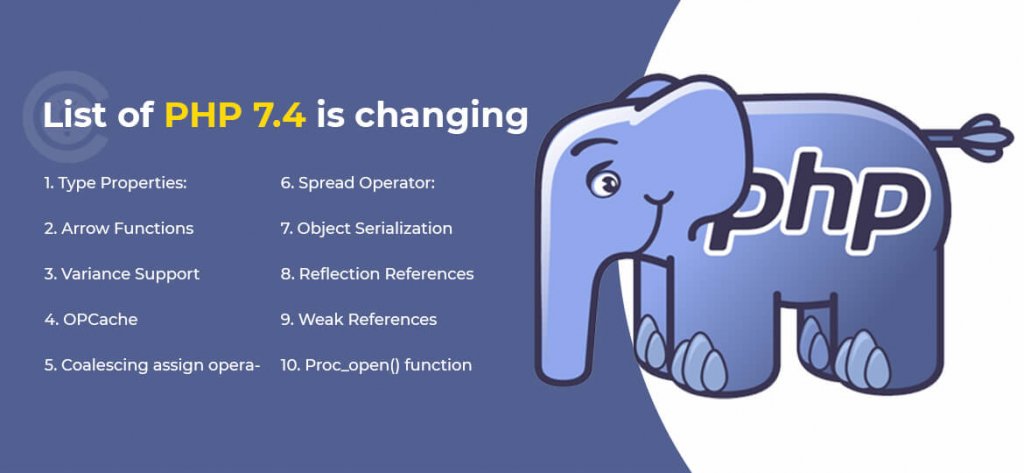 List of PHP 7.4 is changing

1. Type Properties:

2. Arrow Functions

3. Variance Support

4. OPCache

5. Coalescing assign opera-

6. Spread Operator:

7. Object Serialization

8. Reflection References

9. Weak References

10. Proc_open() function

php